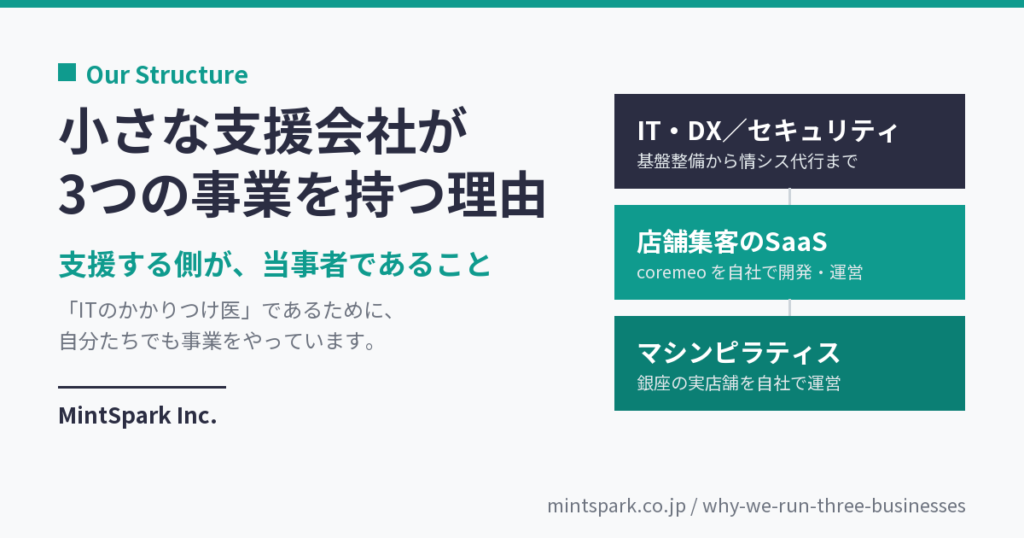 Our Structure

小さな支援会社が
3つの事業を持つ理由

支援する側が、当事者であること

「ITのかかりつけ医」であるために、
自分たちでも事業をやっています。

MintSpark Inc.

IT・DX／セキュリティ
基盤整備から情シス代行まで

店舗集客のSaaS
coremeo を自社で開発・運営

マシンピラティス
銀座の実店舗を自社で運営

mintspark.co.jp / why-we-run-three-businesses